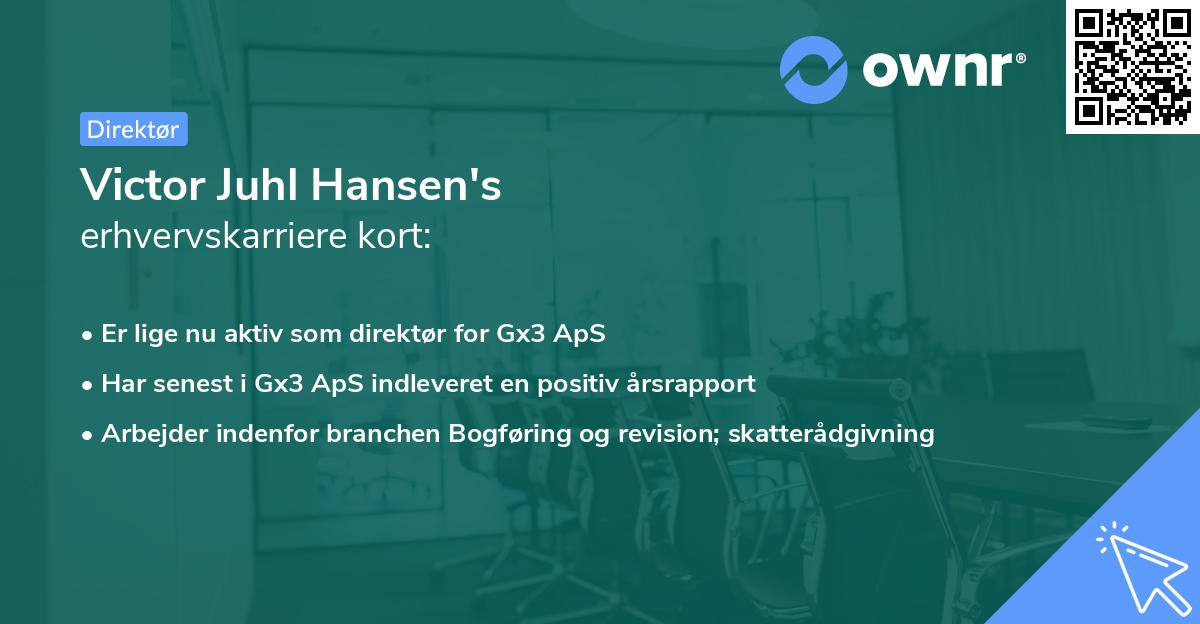 ownr®

Direktør

Victor Juhl Hansen's
erhvervskarriere kort:

• Er lige nu aktiv som direktør for Gx3 ApS
• Har senest i Gx3 ApS indleveret en positiv årsrapport
• Arbejder indenfor branchen Bogføring og revision; skatterådgivning